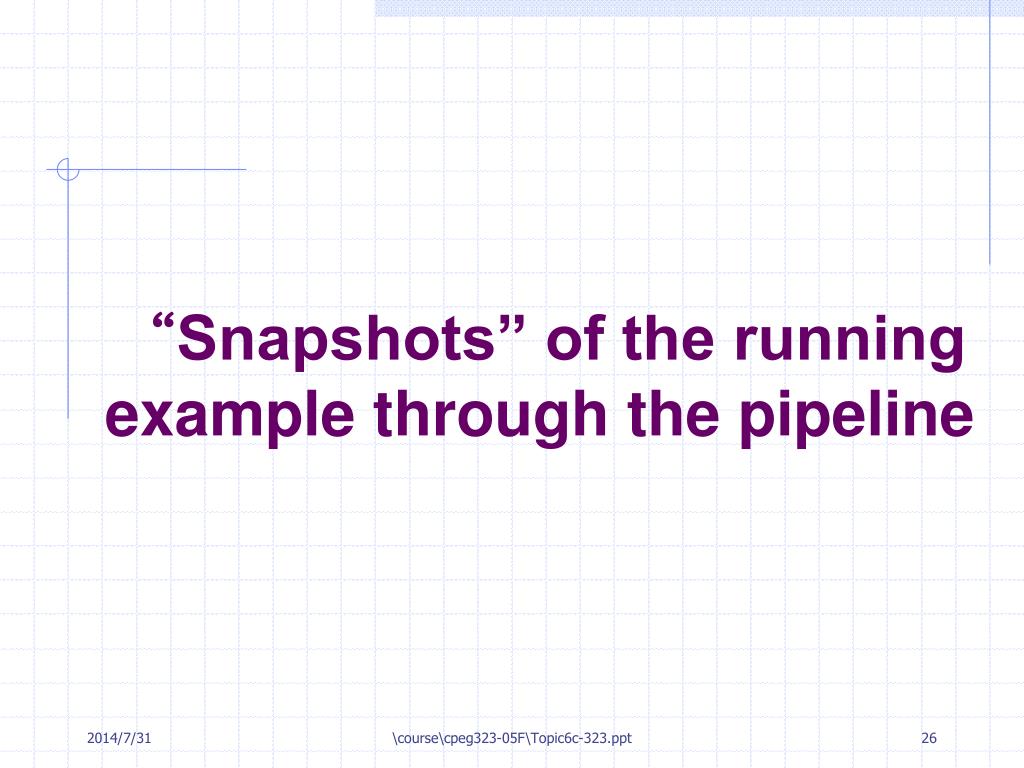 “Snapshots” of the running example through the pipeline

2014/7/31

\course\cpeg323-05F\Topic6c-323.ppt

26